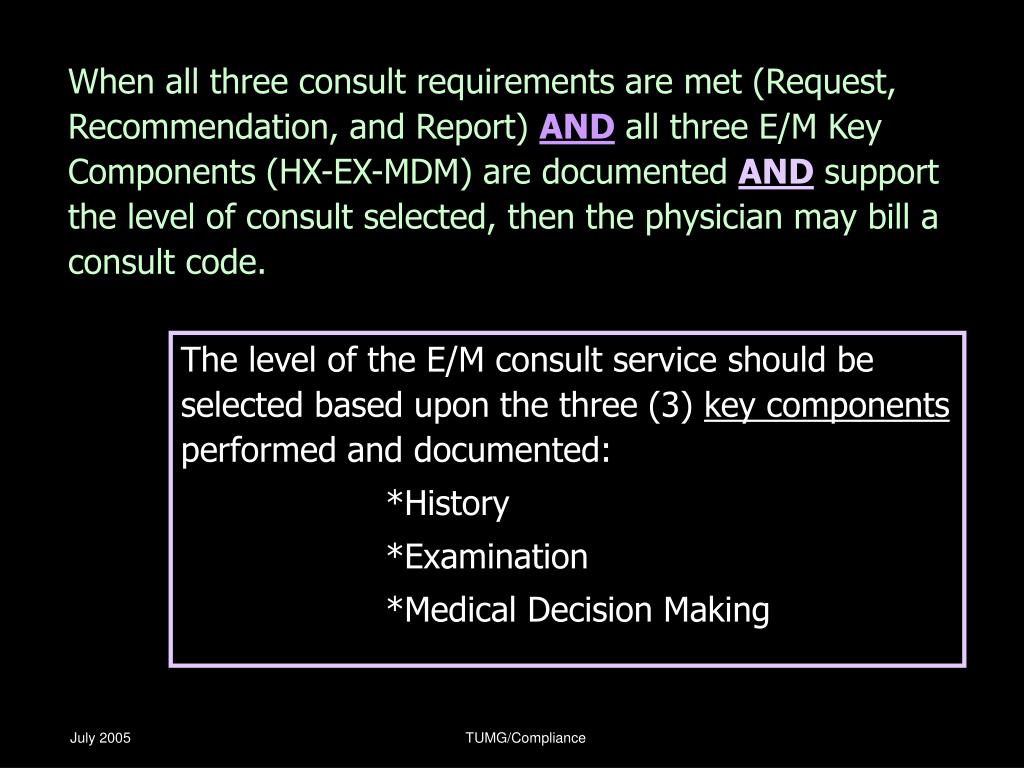 When all three consult requirements are met (Request, Recommendation, and Report) AND all three E/M Key Components (HX-EX-MDM) are documented AND support the level of consult selected, then the physician may bill a consult code.

The level of the E/M consult service should be selected based upon the three (3) key components performed and documented:

*History

*Examination

*Medical Decision Making

July 2005

TUMG/Compliance